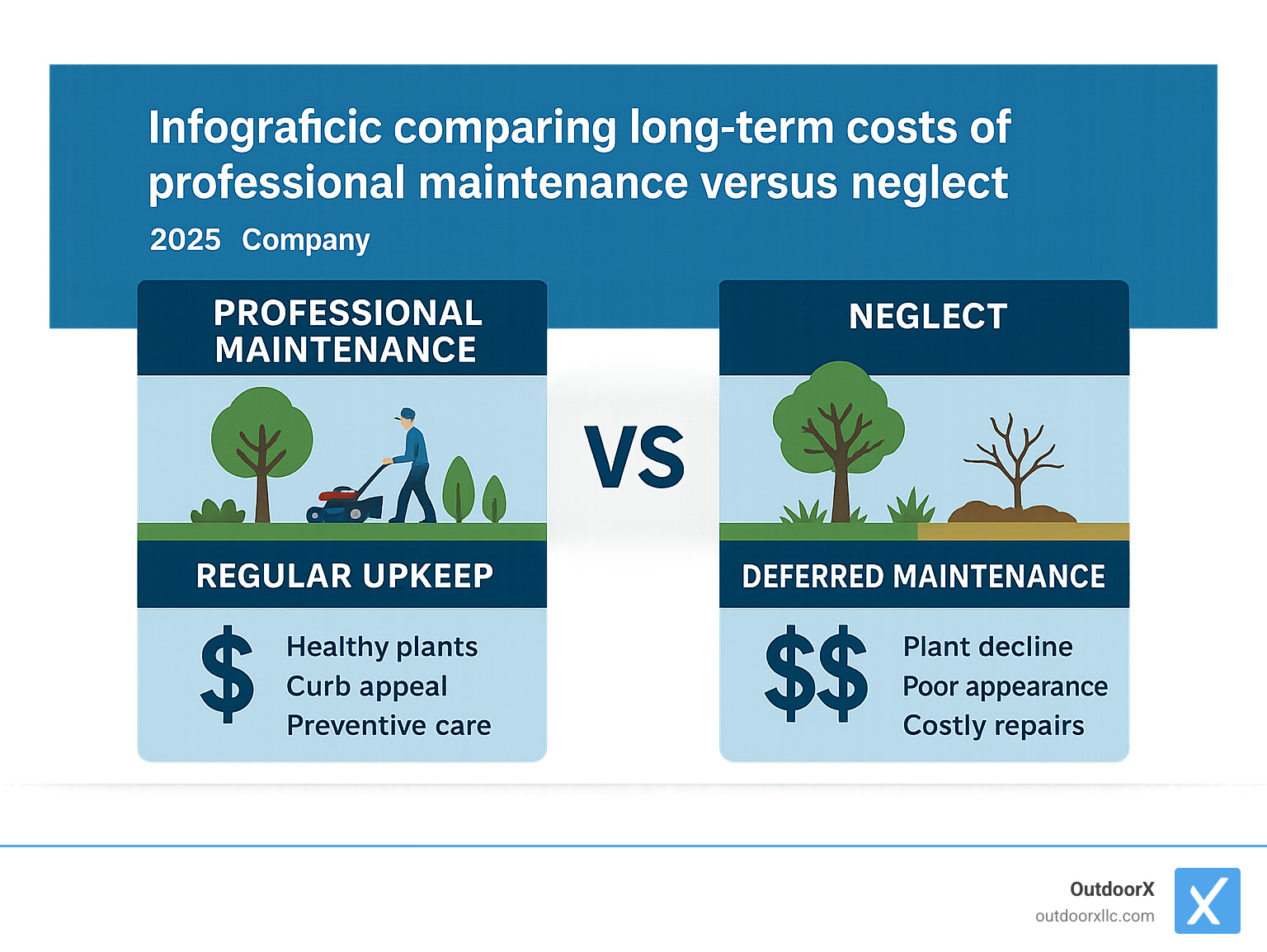 Infograficic comparing long-term costs of professional maintenance versus neglect

2025 Company

PROFESSIONAL MAINTENANCE

REGULAR UPKEEP

$

Healthy plants
Curb appeal
Preventive care

VS

NEGLECT

DEFERRED MAINTENANCE

$$

Plant decline
Poor appearance
Costly repairs

OutdoorX
outdoorxllc.com

X